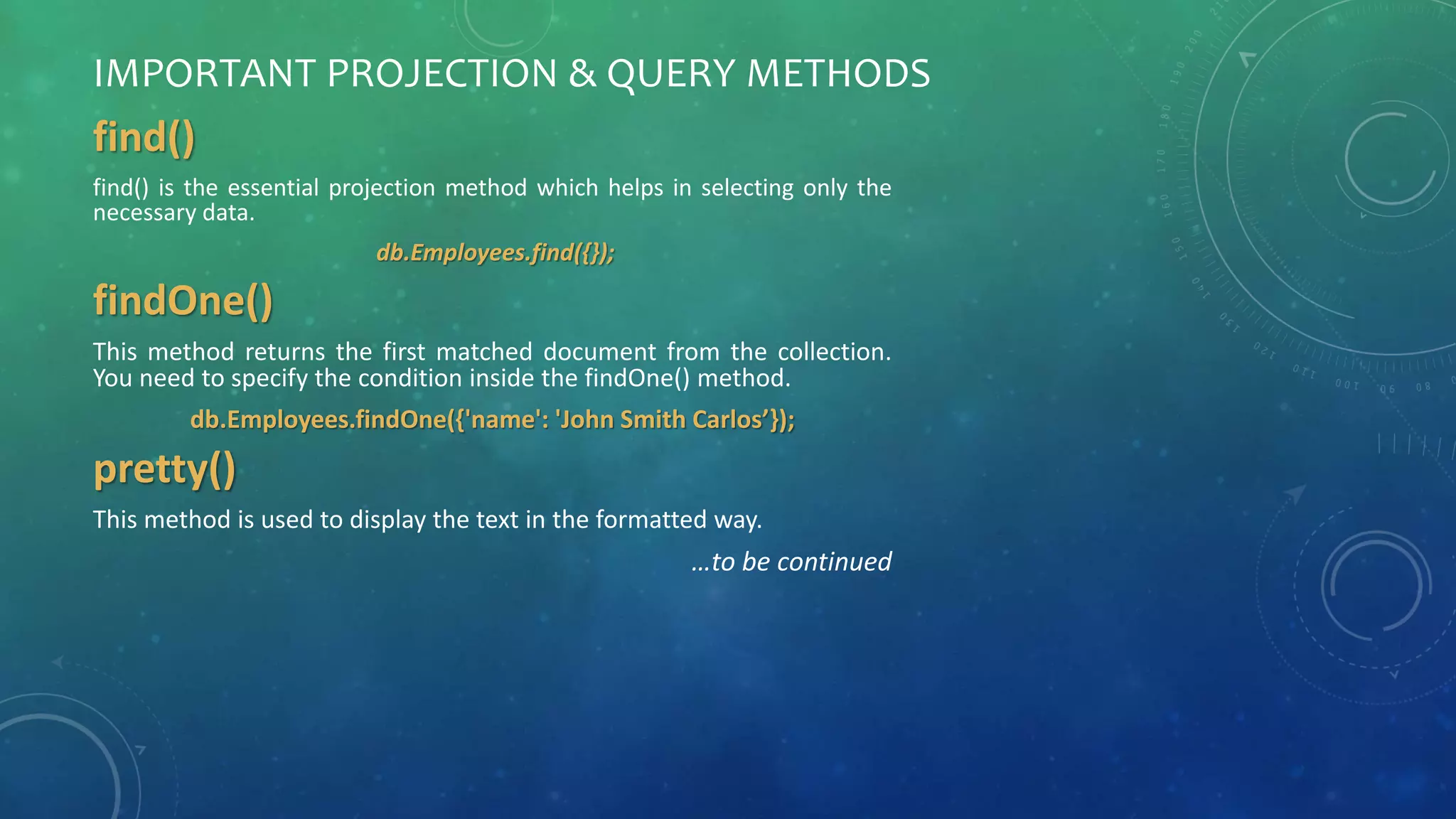 IMPORTANT PROJECTION & QUERY METHODS

find()

find() is the essential projection method which helps in selecting only the necessary data.

db.Employees.find({});

findOne()

This method returns the first matched document from the collection. You need to specify the condition inside the findOne() method.

db.Employees.findOne({'name': 'John Smith Carlos’});

pretty()

This method is used to display the text in the formatted way.

…to be continued